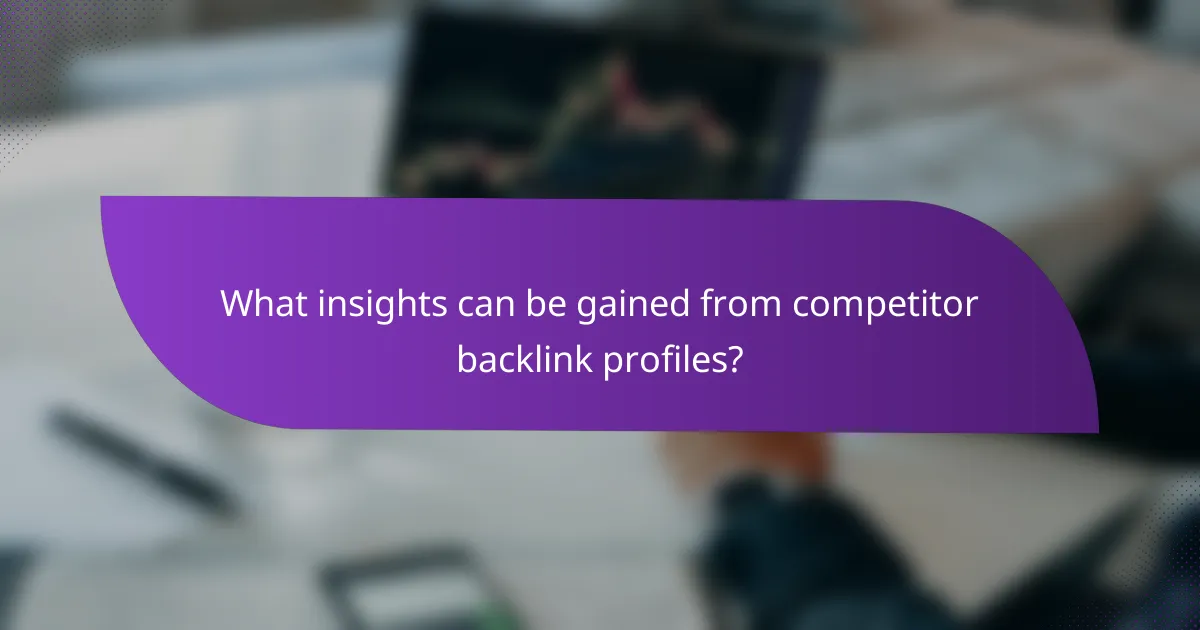 What insights can be gained from competitor backlink profiles?